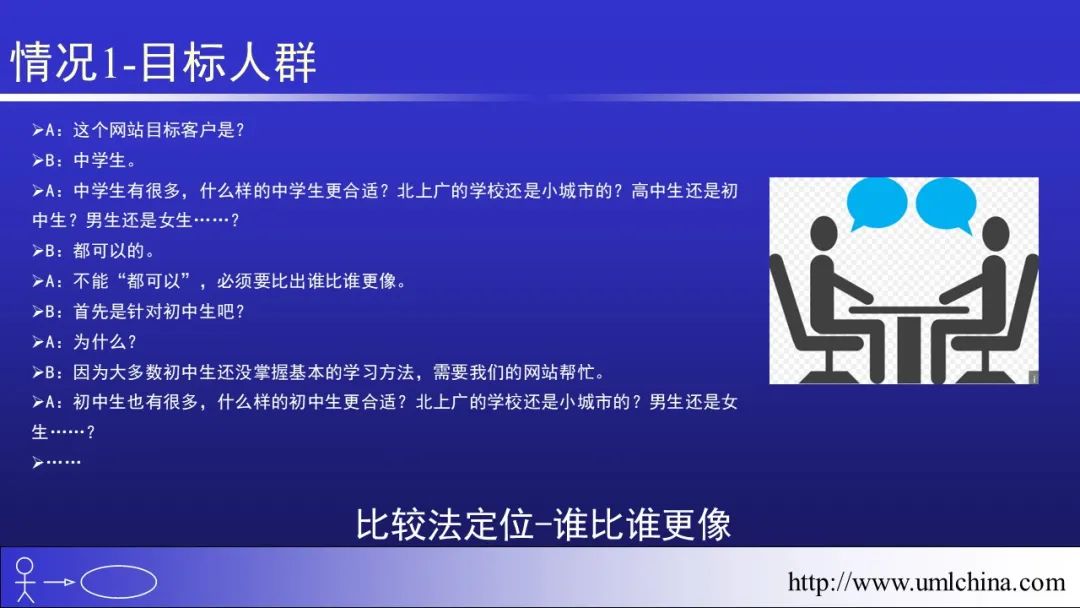 情况1-目标人群

➢A：这个网站目标客户是？
➢B：中学生。
➢A：中学生有很多，什么样的中学生更合适？北上广的学校还是小城市的？高中生还是初中生？男生还是女生……？
➢B：都可以的。
➢A：不能“都可以”，必须要比出谁比谁更像。
➢B：首先是针对初中生吧？
➢A：为什么？
➢B：因为大多数初中生还没掌握基本的学习方法，需要我们的网站帮忙。
➢A：初中生也有很多，什么样的初中生更合适？北上广的学校还是小城市的？男生还是女生……？
➢……

比较法定位-谁比谁更像

http://www.umlchina.com